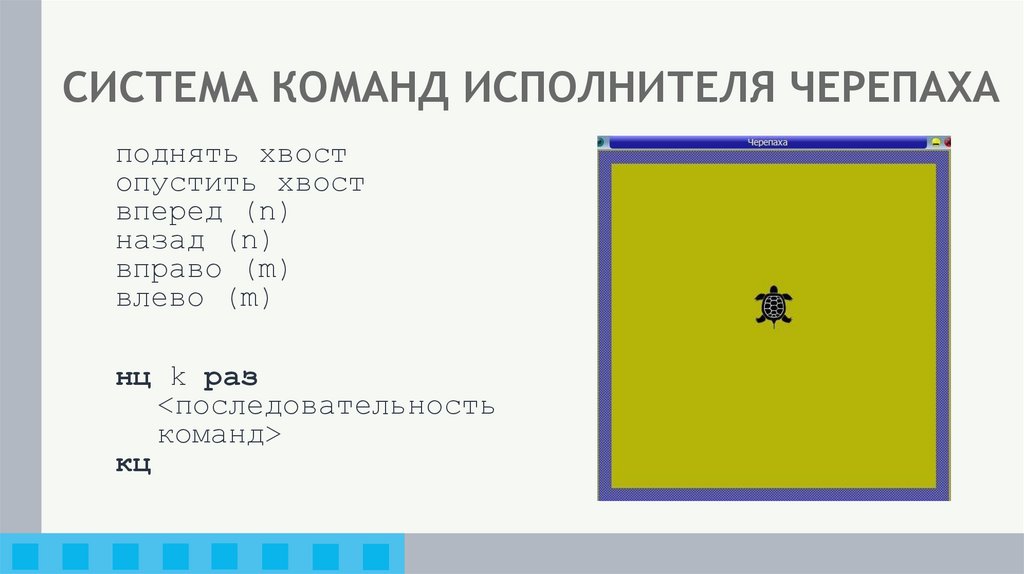 СИСТЕМА КОМАНД ИСПОЛНИТЕЛЯ ЧЕРЕПАХА

поднять хвост
опустить хвост
вперед (n)
назад (n)
вправо (m)
влево (m)

нц k раз
<последовательность команд>
кц

Черепаха